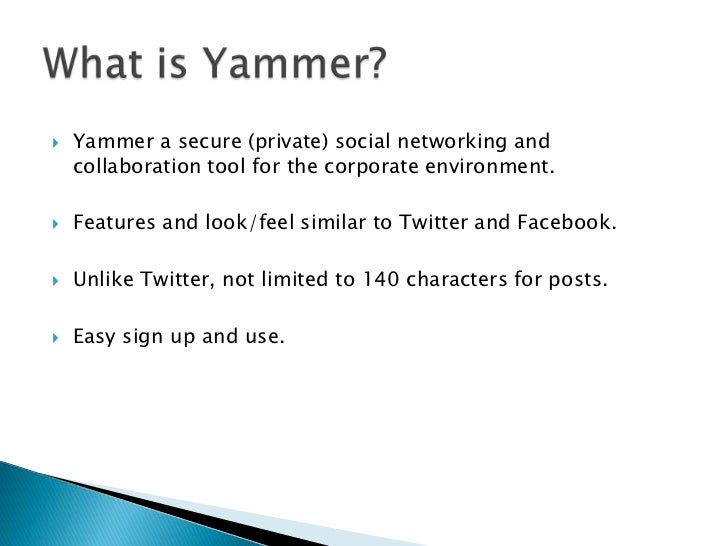 What is Yammer?

Yammer a secure (private) social networking and collaboration tool for the corporate environment.

Features and look/feel similar to Twitter and Facebook.

Unlike Twitter, not limited to 140 characters for posts.

Easy sign up and use.